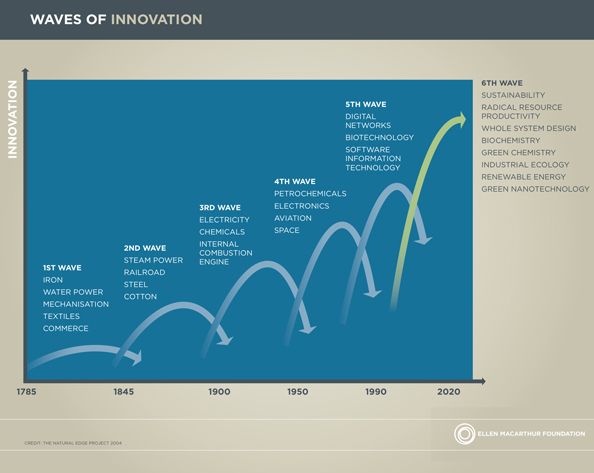 WAVES OF INNOVATION

INNOVATION

1ST WAVE
IRON
WATER POWER
MECHANISATION
TEXTILES
COMMERCE

2ND WAVE
STEAM POWER
RAILROAD
STEEL
COTTON

3RD WAVE
ELECTRICITY
CHEMICALS
INTERNAL COMBUSTION ENGINE

4TH WAVE
PETROCHEMICALS
ELECTRONICS
AVIATION
SPACE

5TH WAVE
DIGITAL NETWORKS
BIOTECHNOLOGY
SOFTWARE INFORMATION TECHNOLOGY

6TH WAVE
SUSTAINABILITY
RADICAL RESOURCE PRODUCTIVITY
WHOLE SYSTEM DESIGN
BIOCHEMISTRY
GREEN CHEMISTRY
INDUSTRIAL ECOLOGY
RENEWABLE ENERGY
GREEN NANOTECHNOLOGY

1785 1845 1900 1950 1990 2020

CREDIT: THE NATURAL EDGE PROJECT 2004

ELLEN MACARTHUR FOUNDATION